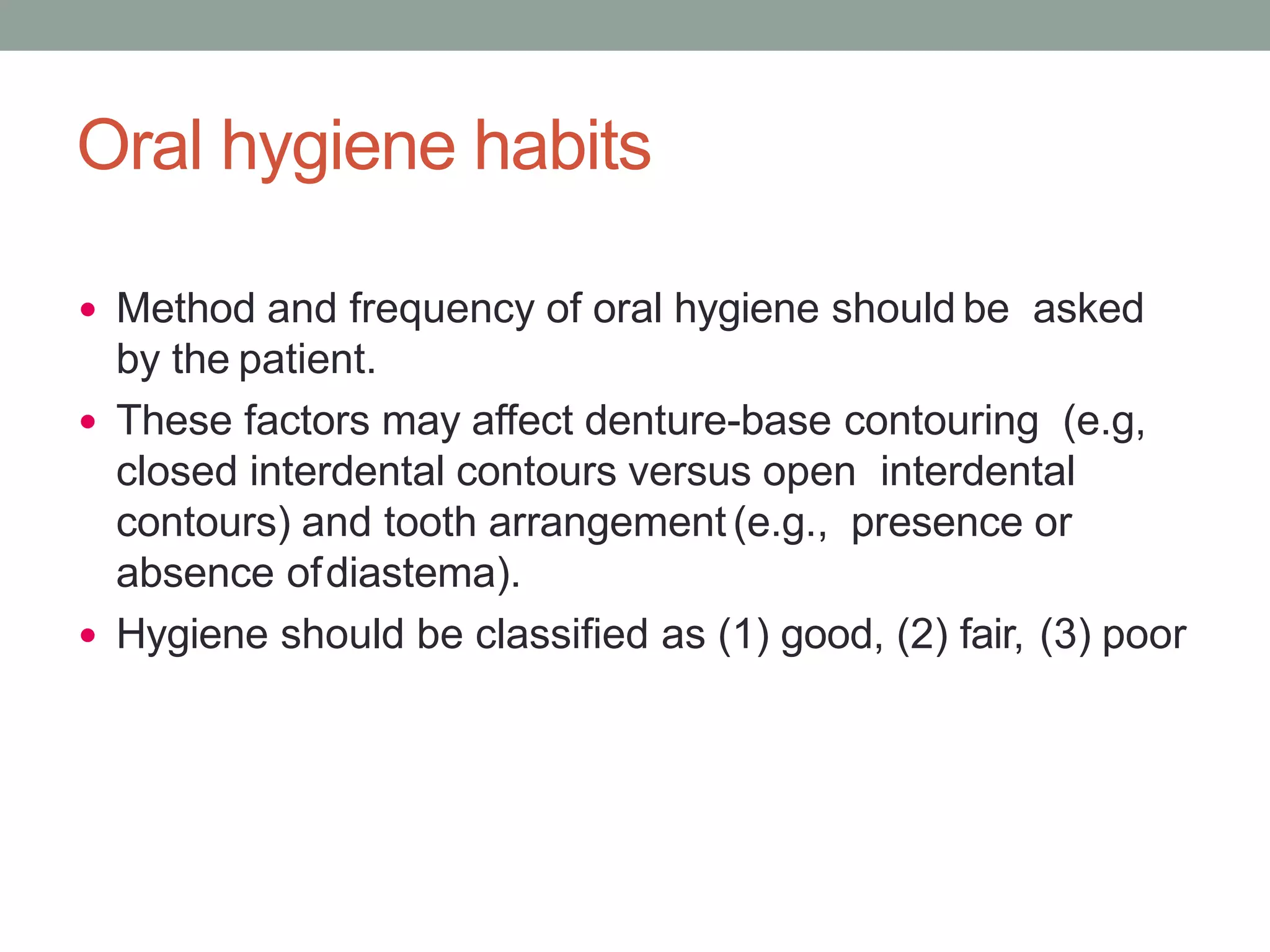 Oral hygiene habits

• Method and frequency of oral hygiene should be asked by the patient.
• These factors may affect denture-base contouring (e.g, closed interdental contours versus open interdental contours) and tooth arrangement (e.g., presence or absence of diastema).
• Hygiene should be classified as (1) good, (2) fair, (3) poor